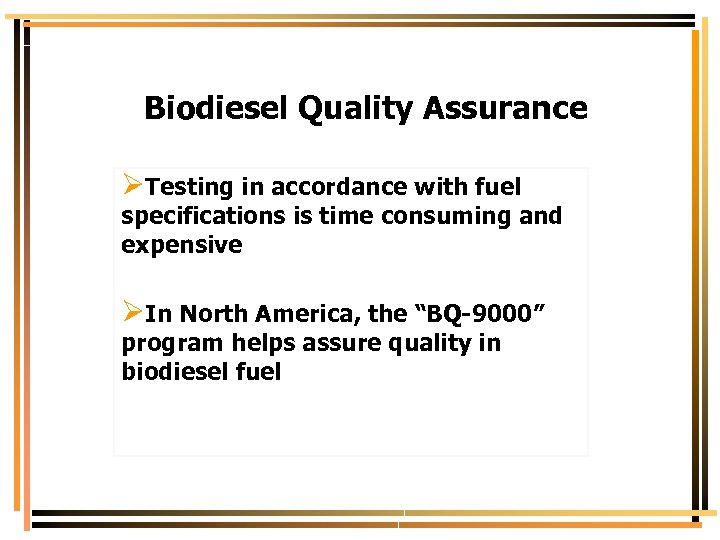 Biodiesel Quality Assurance

➢Testing in accordance with fuel specifications is time consuming and expensive

➢In North America, the “BQ-9000” program helps assure quality in biodiesel fuel